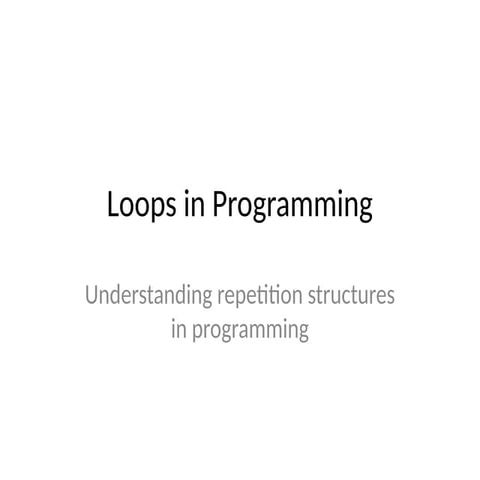 Loops in Programming

Understanding repetition structures in programming